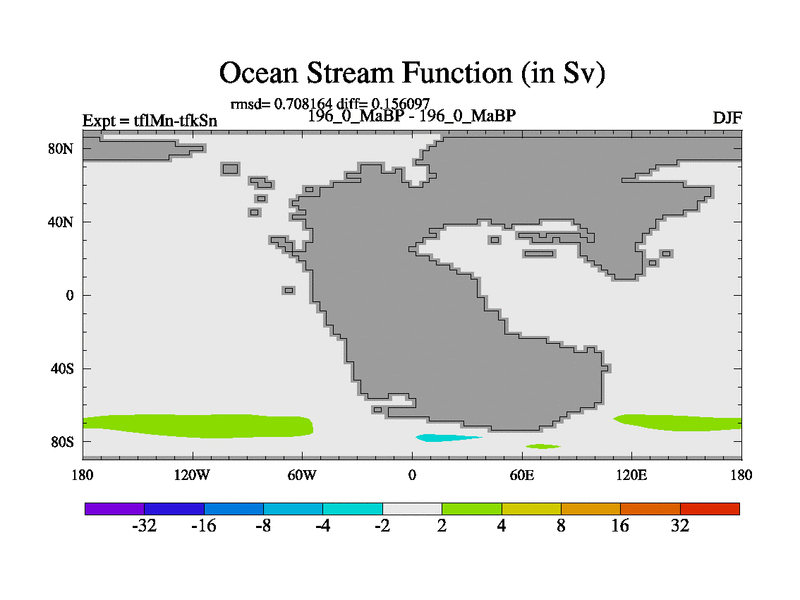 Ocean Stream Function (in Sv)

rmsd= 0.708164 diff= 0.156097

Expt = tflMn-tfkSn

196_0_MaBP - 196_0_MaBP

DJF

80N
40N
0
40S
80S

180
120W
60W
0
60E
120E
180

-32 -16 -8 -4 -2 2 4 8 16 32